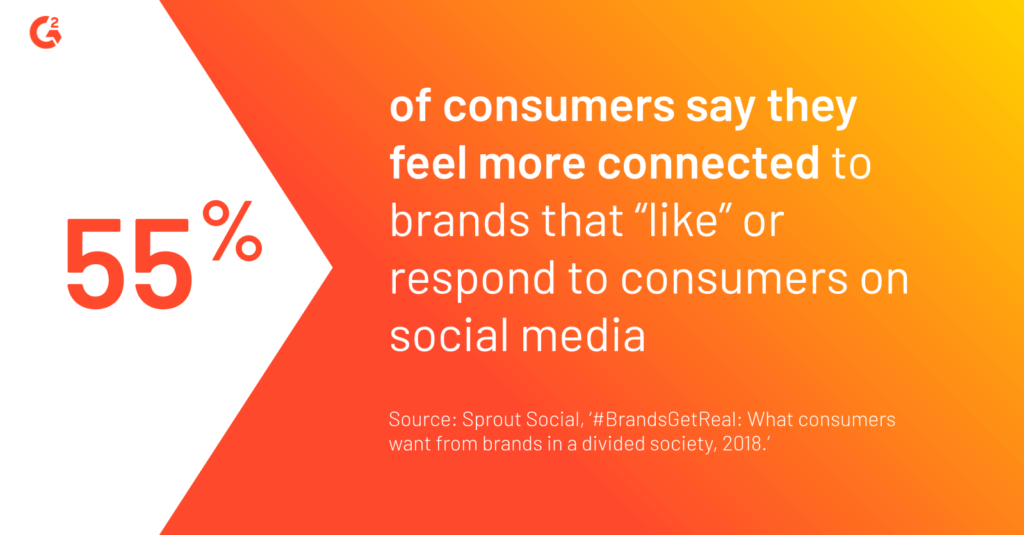 G2

55%

of consumers say they feel more connected to brands that “like” or respond to consumers on social media

Source: Sprout Social, ‘#BrandsGetReal: What consumers want from brands in a divided society, 2018.’